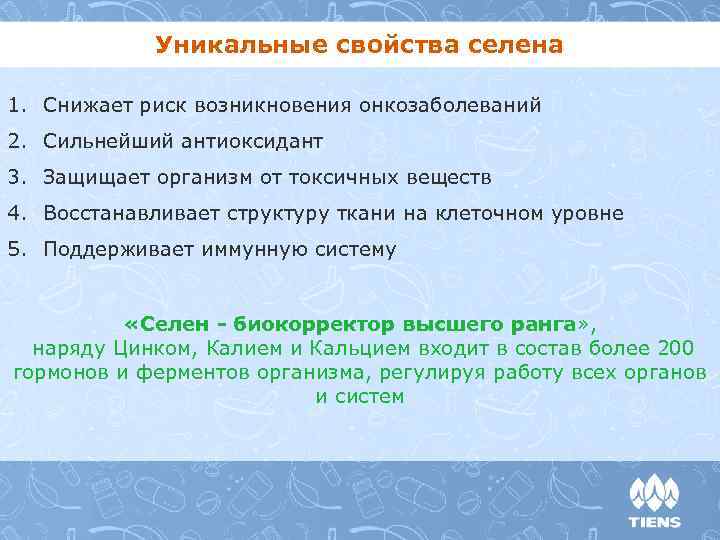 Уникальные свойства селена

1. Снижает риск возникновения онкозаболеваний
2. Сильнейший антиоксидант
3. Защищает организм от токсичных веществ
4. Восстанавливает структуру ткани на клеточном уровне
5. Поддерживает иммунную систему

«Селен - биокорректор высшего ранга», наряду Цинком, Калием и Кальцием входит в состав более 200 гормонов и ферментов организма, регулируя работу всех органов и систем

TIENS